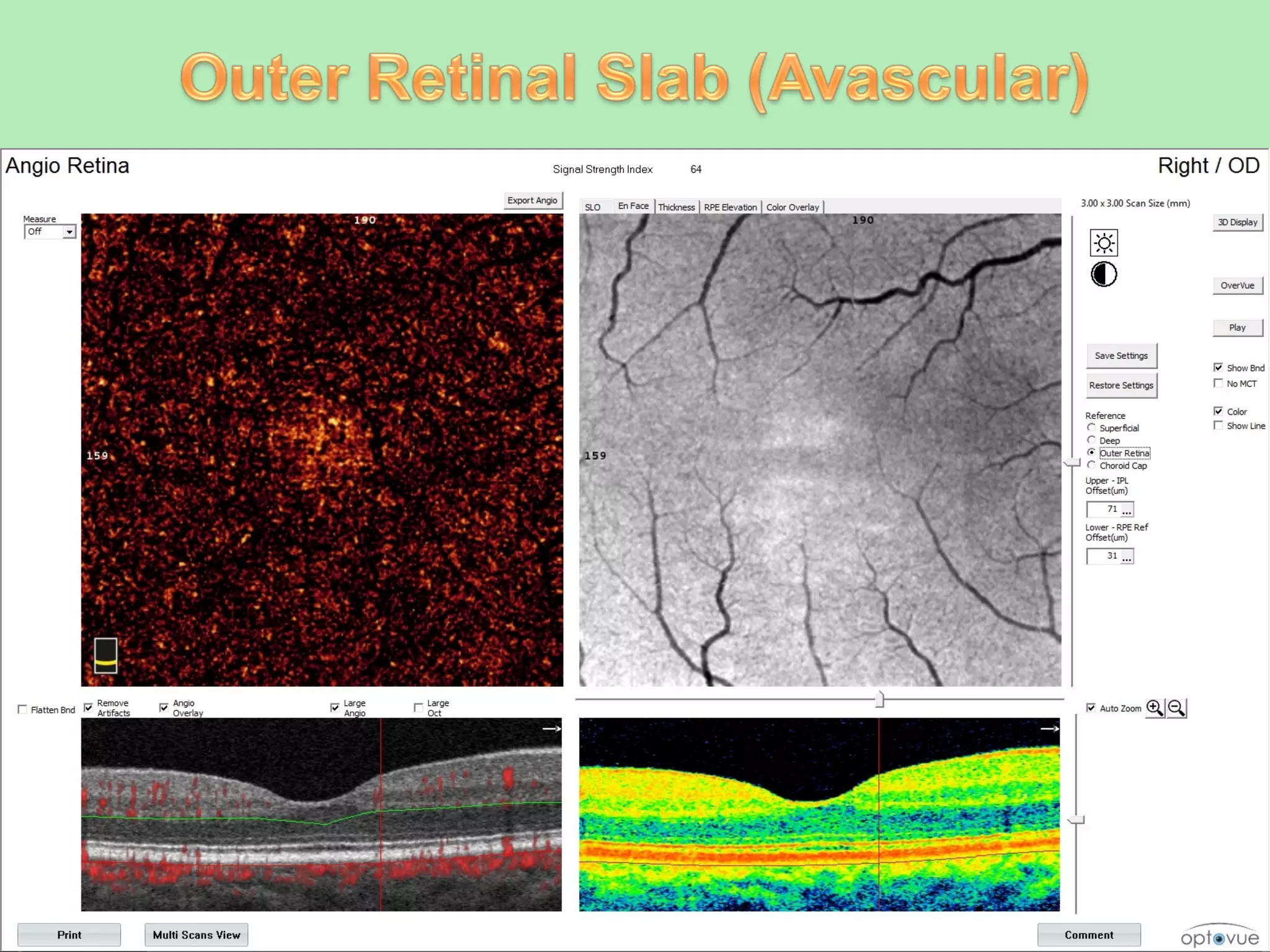 Outer Retinal Slab (Avascular)

Angio Retina

Signal Strength Index 64

Right / OD

Export Angio

Measure
Off

190

159

SLO En Face Thickness RPE Elevation Color Overlay

190

159

3.00 x 3.00 Scan Size (mm)

3D Display

OverVue

Play

Save Settings

Restore Settings

Show Bnd
No MCT

Color
Show Line

Reference
Superficial
Deep
Outer Retina
Choroid Cap

Upper - IPL Offset(um)
71 ...

Lower - RPE Ref Offset(um)
31 ...

Flatten Bnd
Remove Artifacts
Angio Overlay
Large Angio
Large Oct

Auto Zoom

Print

Multi Scans View

Comment

optovue